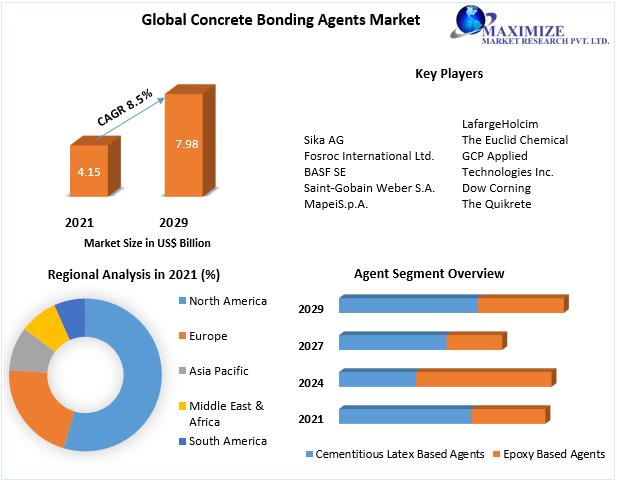 Global Concrete Bonding Agents Market

MAXIMIZE
MARKET RESEARCH PVT. LTD.

CAGR 8.5%

4.15

7.98

2021

2029

Market Size in US$ Billion

Key Players

Sika AG
Fosroc International Ltd.
BASF SE
Saint-Gobain Weber S.A.
MapeiS.p.A.

LafargeHolcim
The Euclid Chemical
GCP Applied Technologies Inc.
Dow Corning
The Quikrete

Regional Analysis in 2021 (%)

North America
Europe
Asia Pacific
Middle East & Africa
South America

Agent Segment Overview

2029
2027
2024
2021

Cementitious Latex Based Agents
Epoxy Based Agents